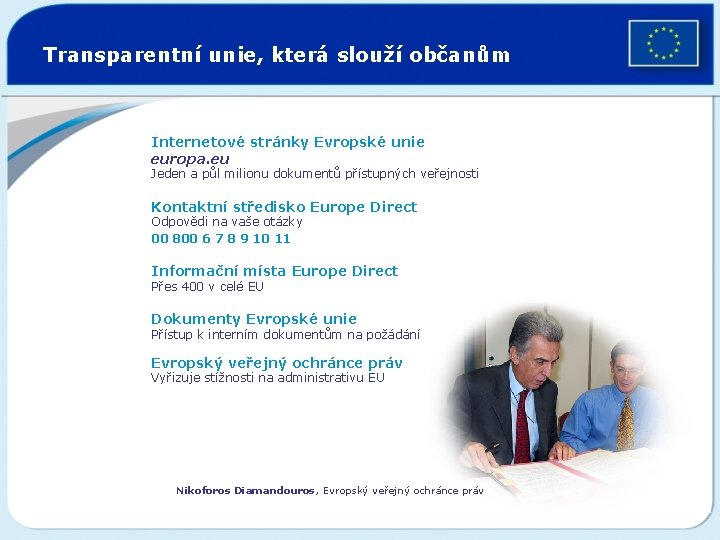 Transparentní unie, která slouží občanům

Internetové stránky Evropské unie
europa.eu
Jeden a půl milionu dokumentů přístupných veřejnosti

Kontaktní středisko Europe Direct
Odpovědi na vaše otázky
00 800 6 7 8 9 10 11

Informační místa Europe Direct
Přes 400 v celé EU

Dokumenty Evropské unie
Přístup k interním dokumentům na požádání

Evropský veřejný ochránce práv
Vyřizuje stížnosti na administrativu EU

Nikoforos Diamandouros, Evropský veřejný ochránce práv